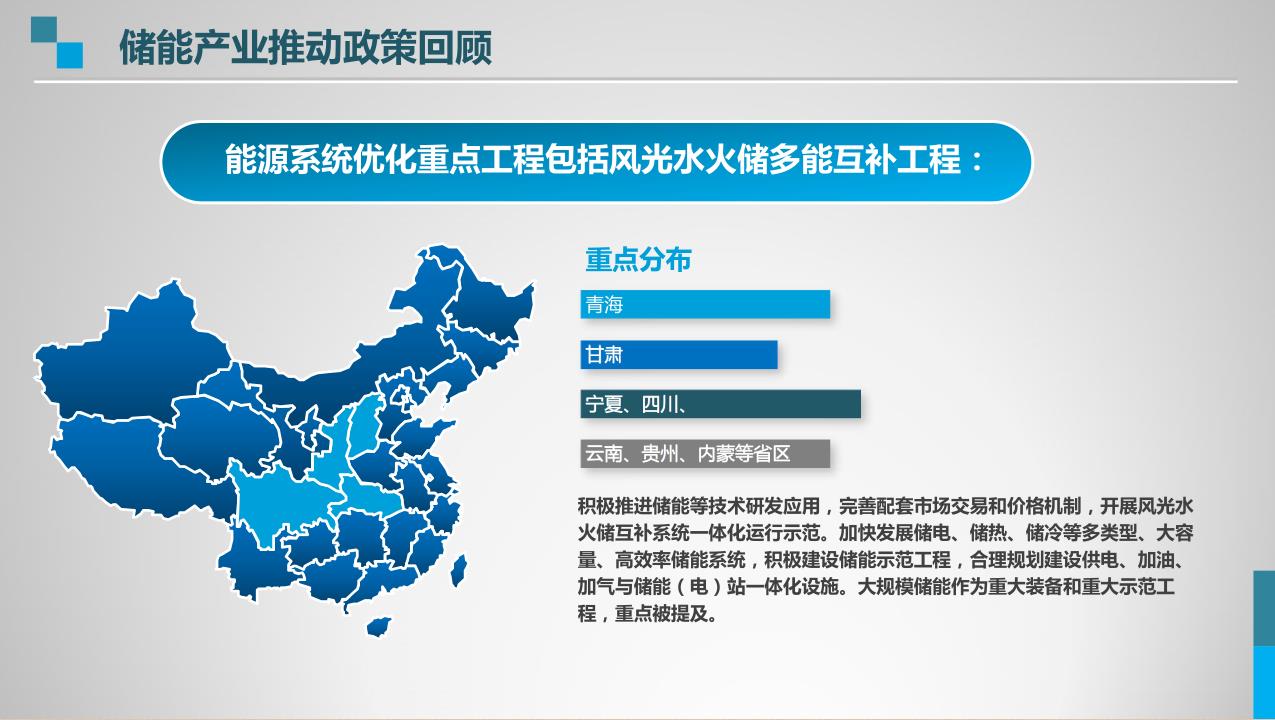 储能产业推动政策回顾

能源系统优化重点工程包括风光水火储多能互补工程：

重点分布

青海

甘肃

宁夏、四川、

云南、贵州、内蒙等省区

积极推进储能等技术研发应用，完善配套市场交易和价格机制，开展风光水火储互补系统一体化运行示范。加快发展储电、储热、储冷等多类型、大容量、高效率储能系统，积极建设储能示范工程，合理规划建设供电、加油、加气与储能（电）站一体化设施。大规模储能作为重大装备和重大示范工程，重点被提及。